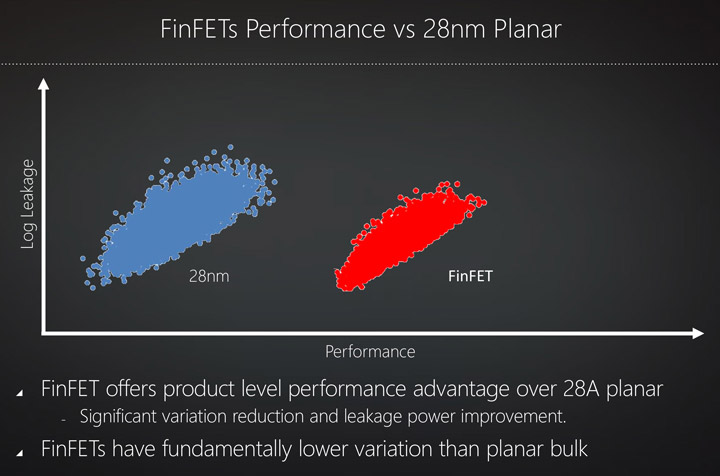 FinFETs Performance vs 28nm Planar

Log Leakage

28nm

FinFET

Performance

FinFET offers product level performance advantage over 28A planar

- Significant variation reduction and leakage power improvement.

FinFETs have fundamentally lower variation than planar bulk